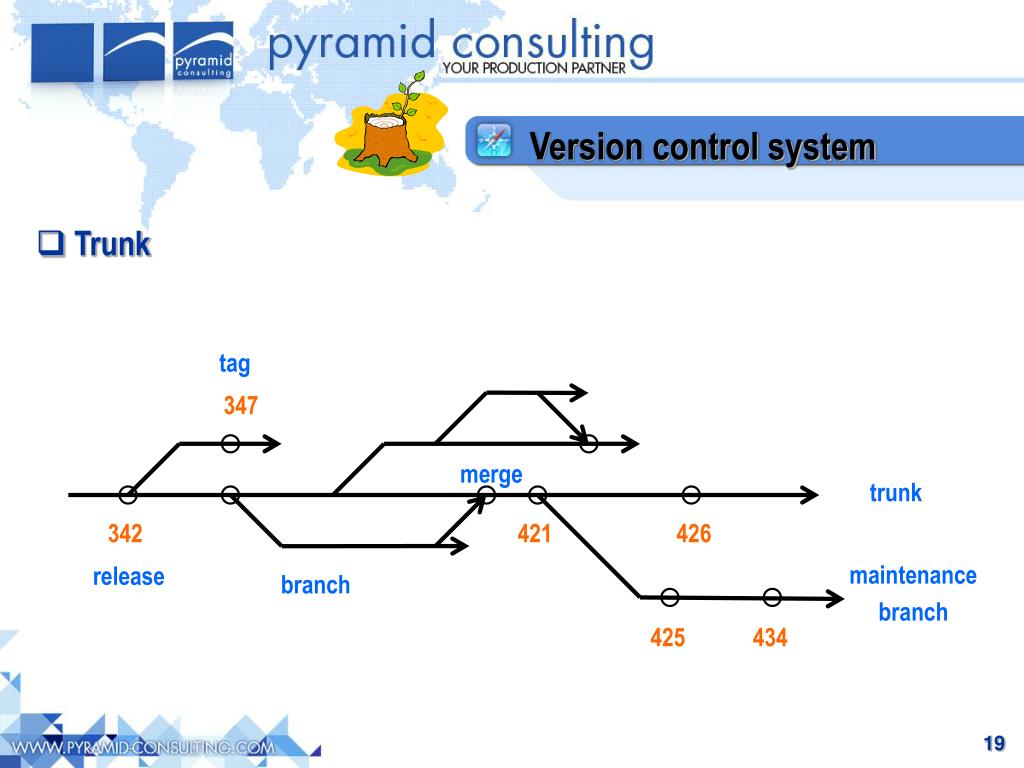 pyramid consulting
pyramid consulting
YOUR PRODUCTION PARTNER

Version control system

❑ Trunk

tag
347
merge
trunk
342
421
426
release
branch
maintenance branch
425
434

WWW.PYRAMID-CONSULTING.COM

19